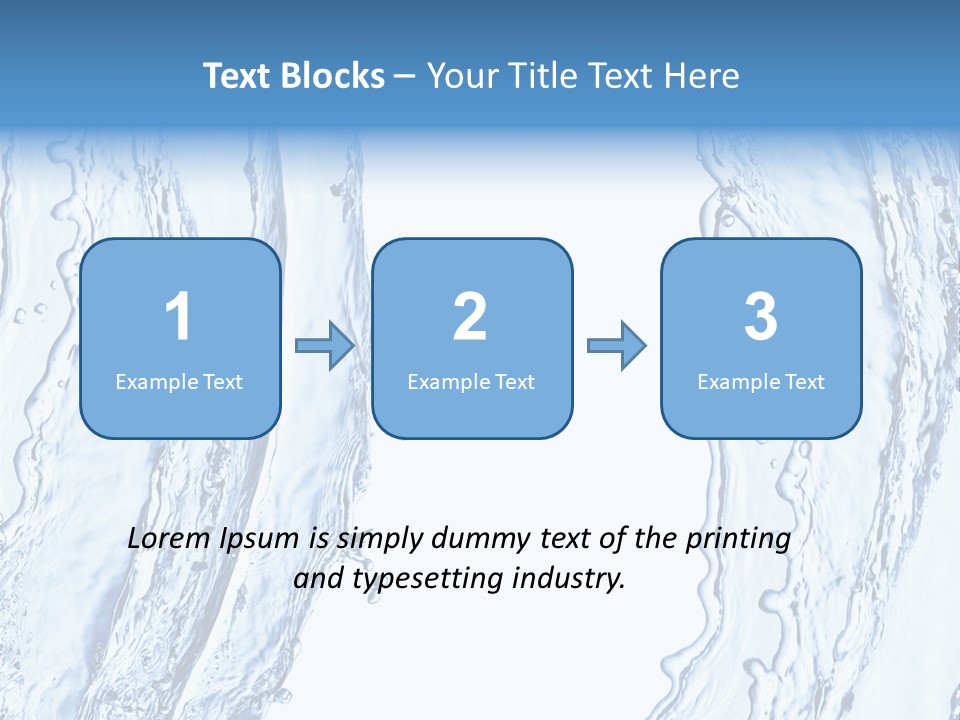 Text Blocks – Your Title Text Here

1
Example Text

2
Example Text

3
Example Text

Lorem Ipsum is simply dummy text of the printing and typesetting industry.